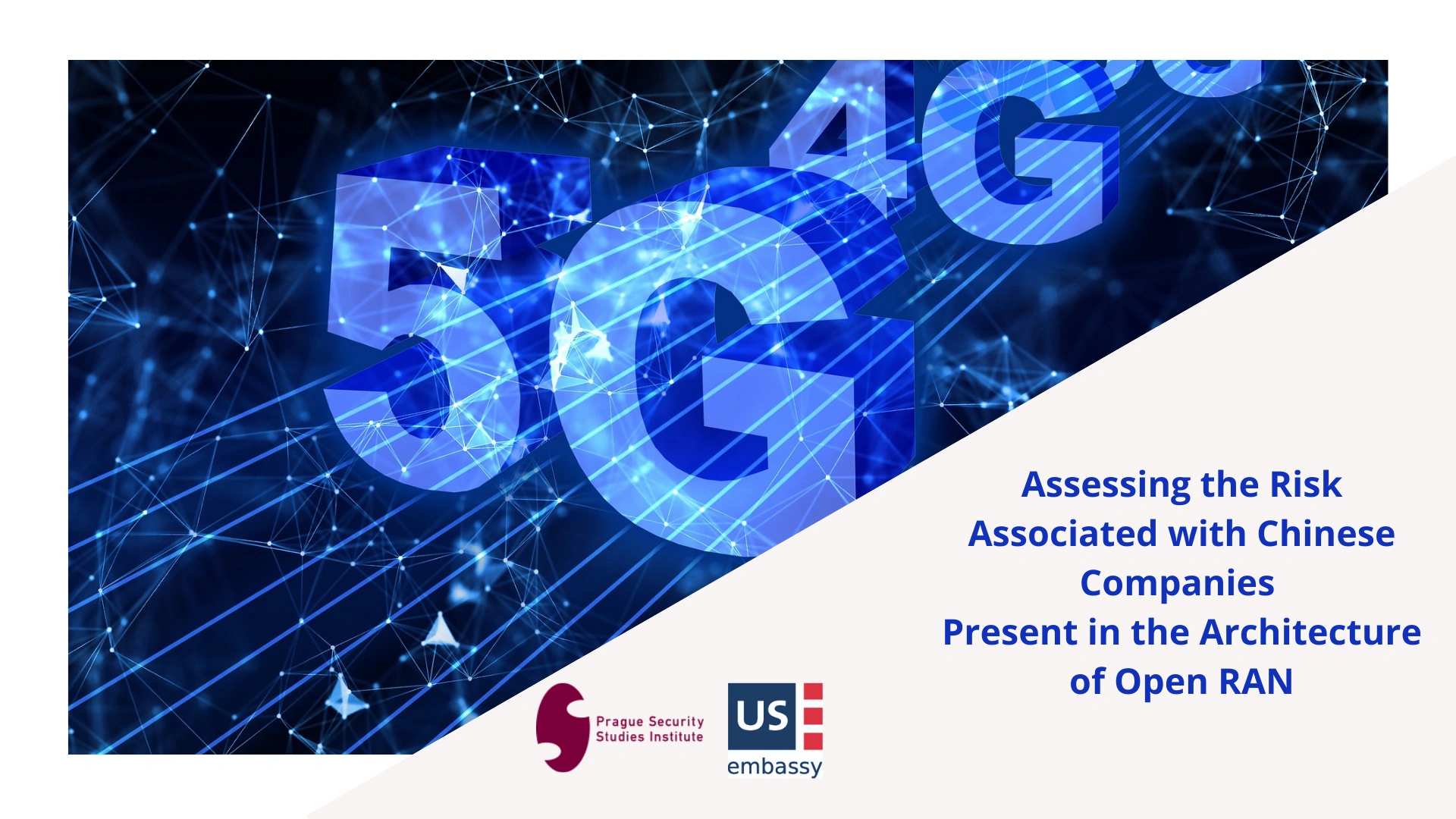 5G 4G

Assessing the Risk Associated with Chinese Companies Present in the Architecture of Open RAN

Prague Security Studies Institute

US embassy